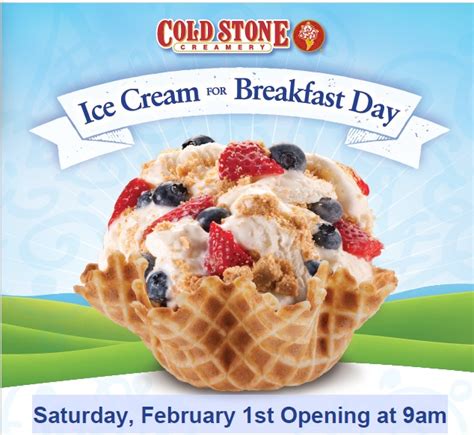 COLD STONE
CREAMERY

Ice Cream FOR Breakfast Day

Saturday, February 1st Opening at 9am